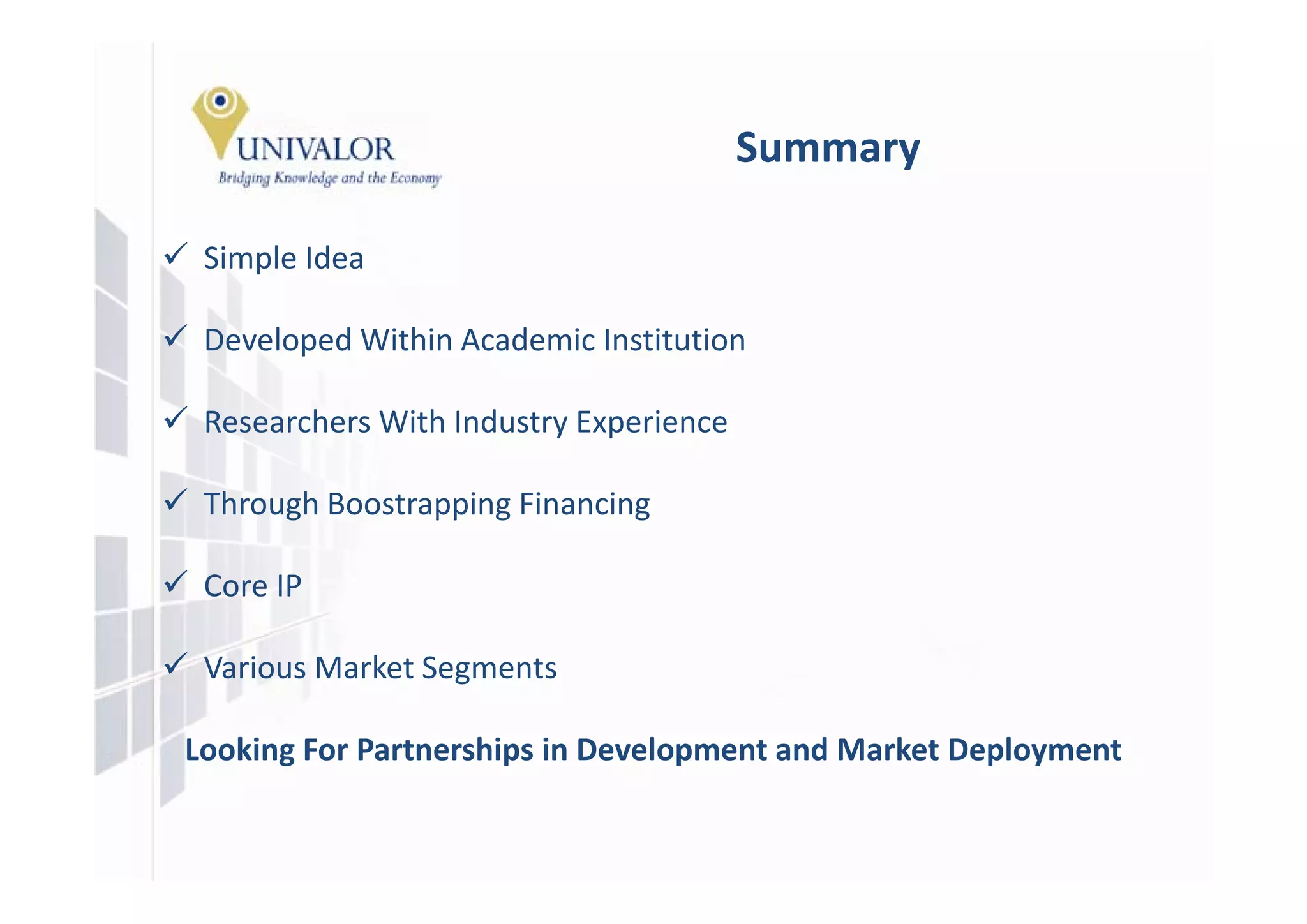 UNIVALOR
Bridging Knowledge and the Economy

Summary

✓ Simple Idea

✓ Developed Within Academic Institution

✓ Researchers With Industry Experience

✓ Through Boostrapping Financing

✓ Core IP

✓ Various Market Segments

Looking For Partnerships in Development and Market Deployment